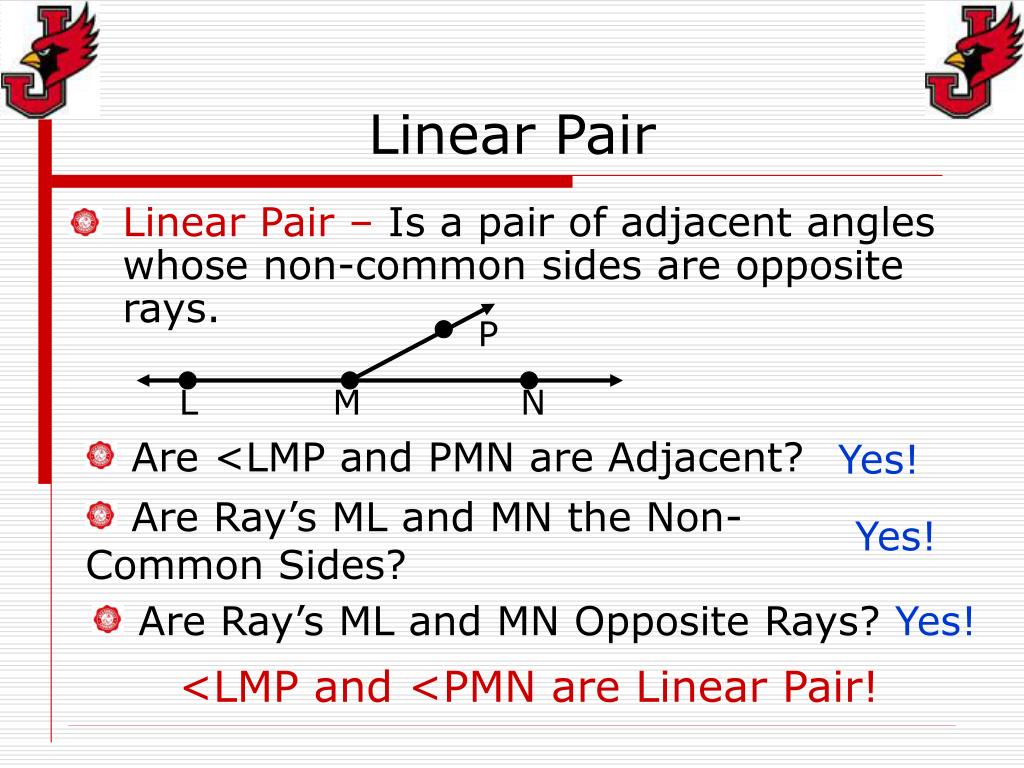 Linear Pair

Linear Pair – Is a pair of adjacent angles whose non-common sides are opposite rays.

P

L M N

Are <LMP and PMN are Adjacent? Yes!

Are Ray’s ML and MN the Non-Common Sides? Yes!

Are Ray’s ML and MN Opposite Rays? Yes!

<LMP and <PMN are Linear Pair!